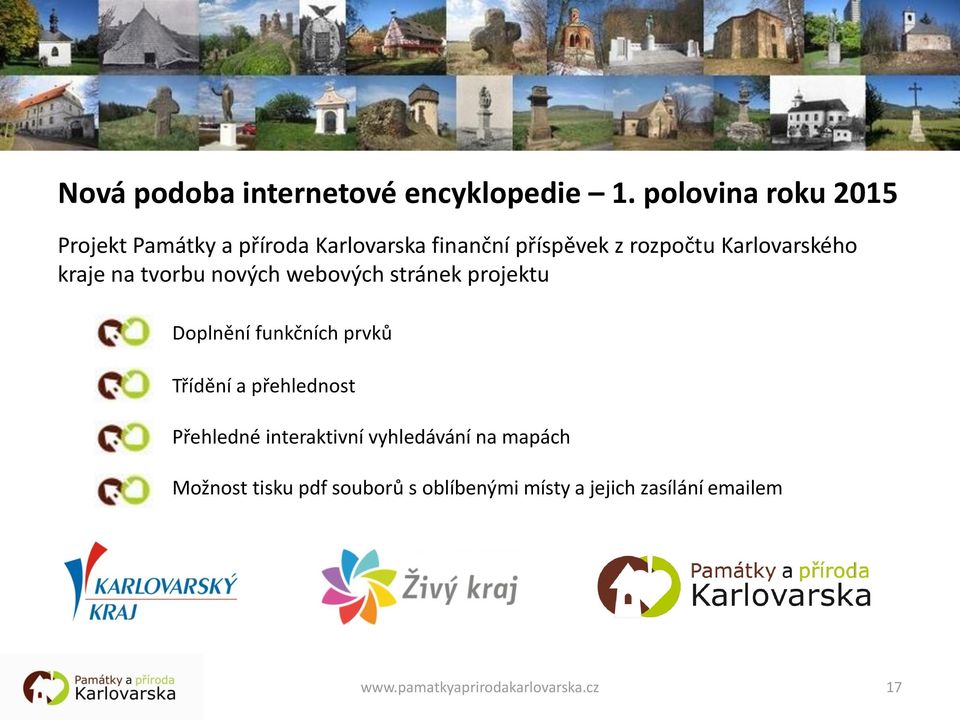 Nová podoba internetové encyklopedie – 1. polovina roku 2015

Projekt Památky a příroda Karlovarska finanční příspěvek z rozpočtu Karlovarského kraje na tvorbu nových webových stránek projektu

Doplnění funkčních prvků

Třídění a přehlednost

Přehledné interaktivní vyhledávání na mapách

Možnost tisku pdf souborů s oblíbenými místy a jejich zasílání emailem

KARLOVARSKÝ KRAJ

Živý kraj

Památky a příroda Karlovarska

Památky a příroda Karlovarska

www.pamatkyaprirodakarlovarska.cz

17